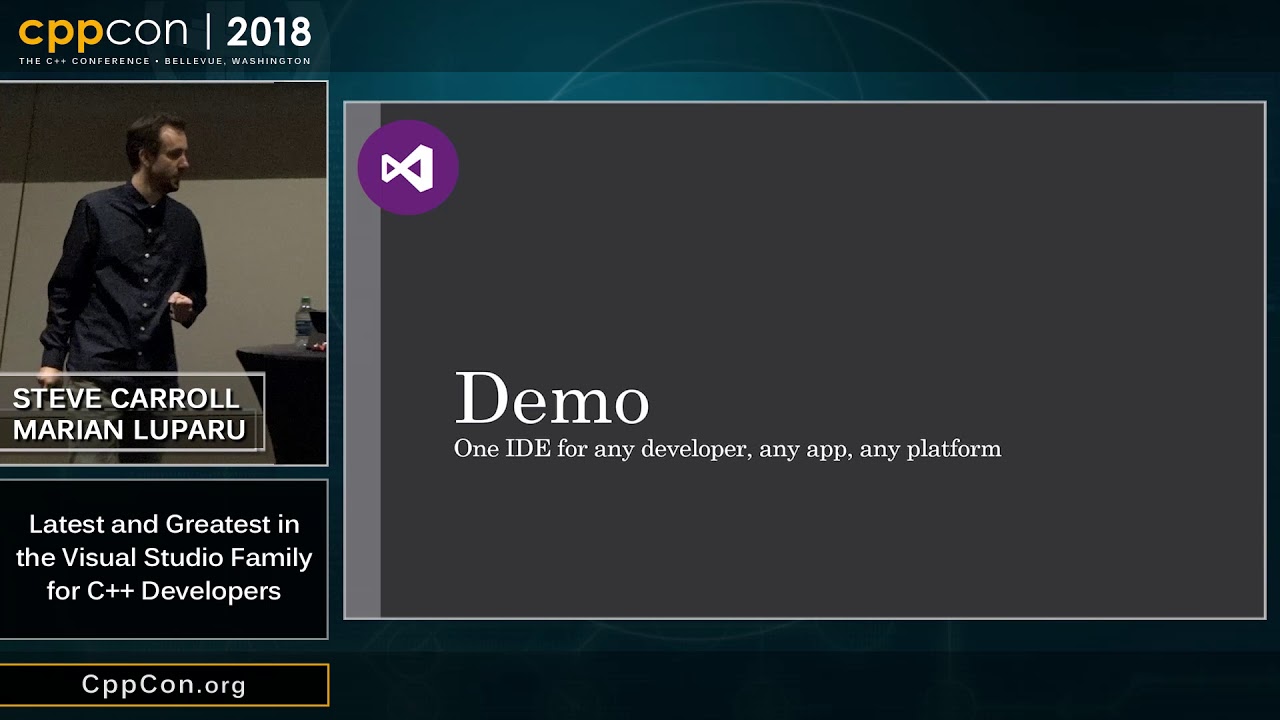 cppcon | 2018
THE C++ CONFERENCE • BELLEVUE, WASHINGTON

STEVE CARROLL
MARIAN LUPARU

Latest and Greatest in the Visual Studio Family for C++ Developers

CppCon.org

Demo
One IDE for any developer, any app, any platform